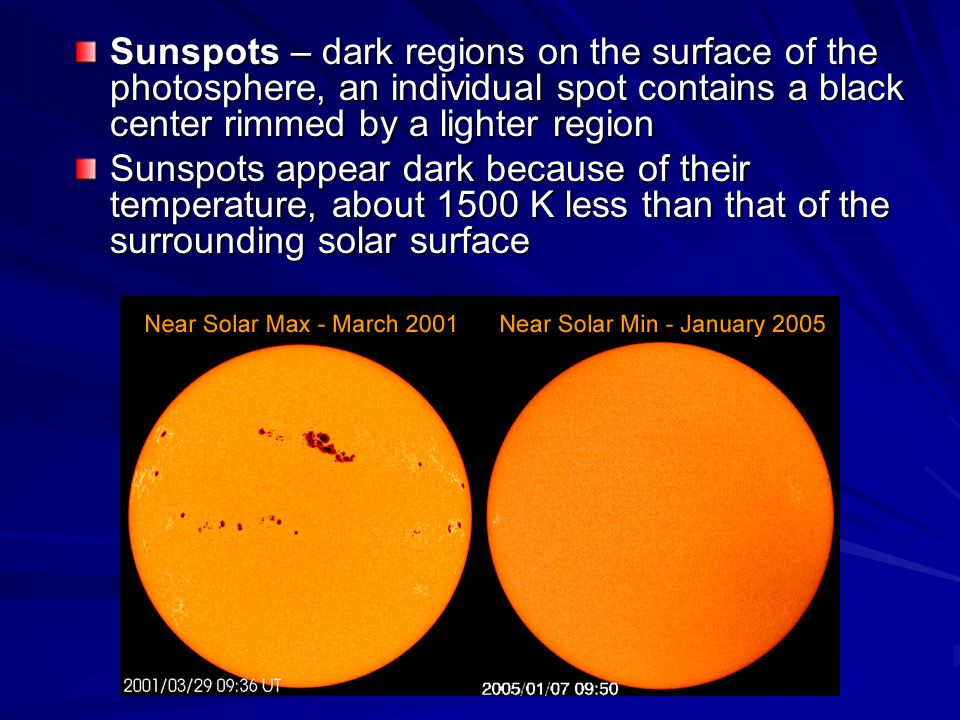 Sunspots – dark regions on the surface of the photosphere, an individual spot contains a black center rimmed by a lighter region

Sunspots appear dark because of their temperature, about 1500 K less than that of the surrounding solar surface

Near Solar Max - March 2001

Near Solar Min - January 2005

2001/03/29 09:36 UT

2005/01/07 09:50